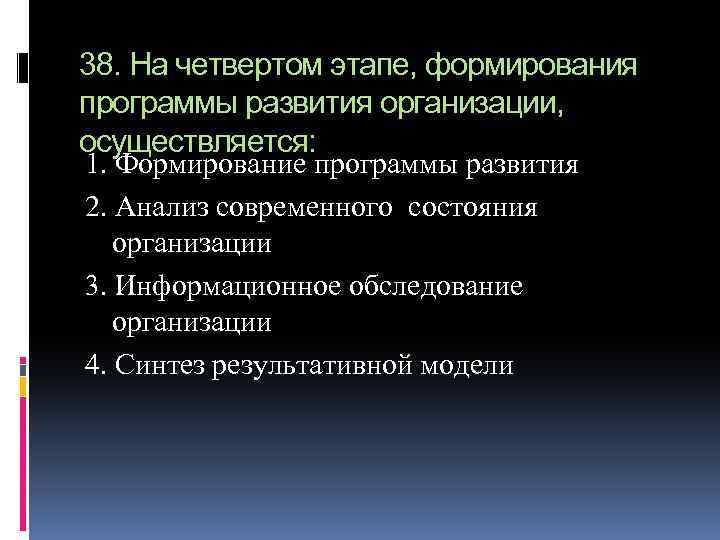 38. На четвертом этапе, формирования программы развития организации, осуществляется:

1. Формирование программы развития

2. Анализ современного состояния организации

3. Информационное обследование организации

4. Синтез результативной модели